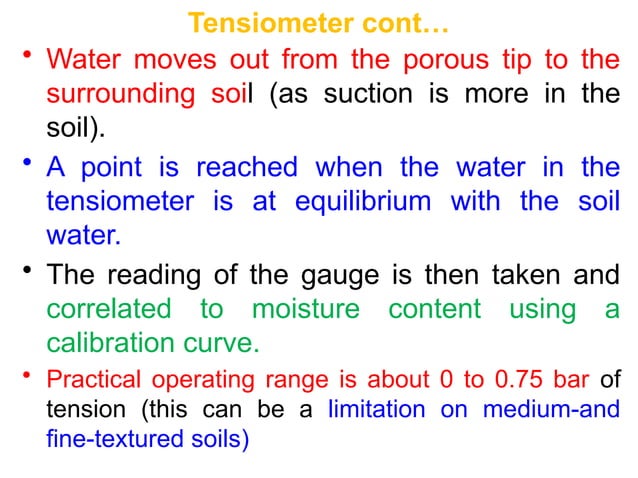 Tensiometer cont…

• Water moves out from the porous tip to the surrounding soil (as suction is more in the soil).

• A point is reached when the water in the tensiometer is at equilibrium with the soil water.

• The reading of the gauge is then taken and correlated to moisture content using a calibration curve.

• Practical operating range is about 0 to 0.75 bar of tension (this can be a limitation on medium-and fine-textured soils)